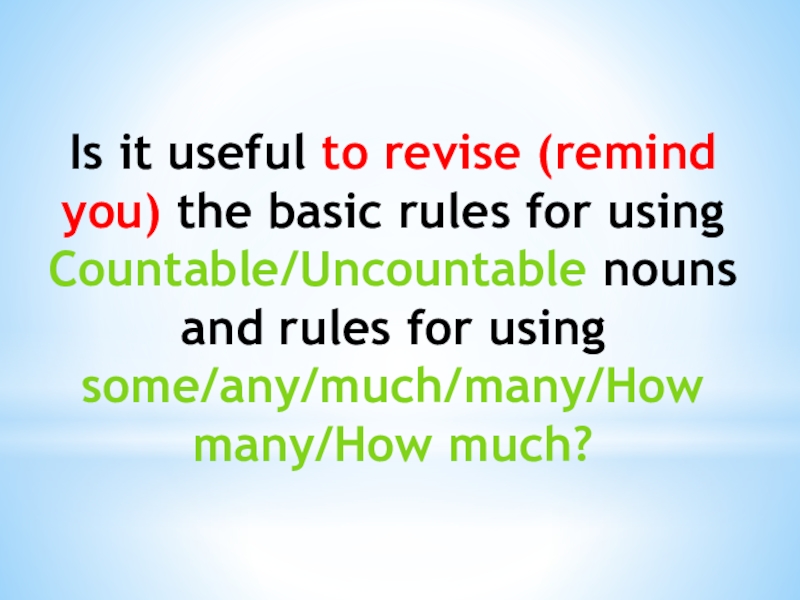 Is it useful to revise (remind you) the basic rules for using Countable/Uncountable nouns and rules for using some/any/much/many/How many/How much?